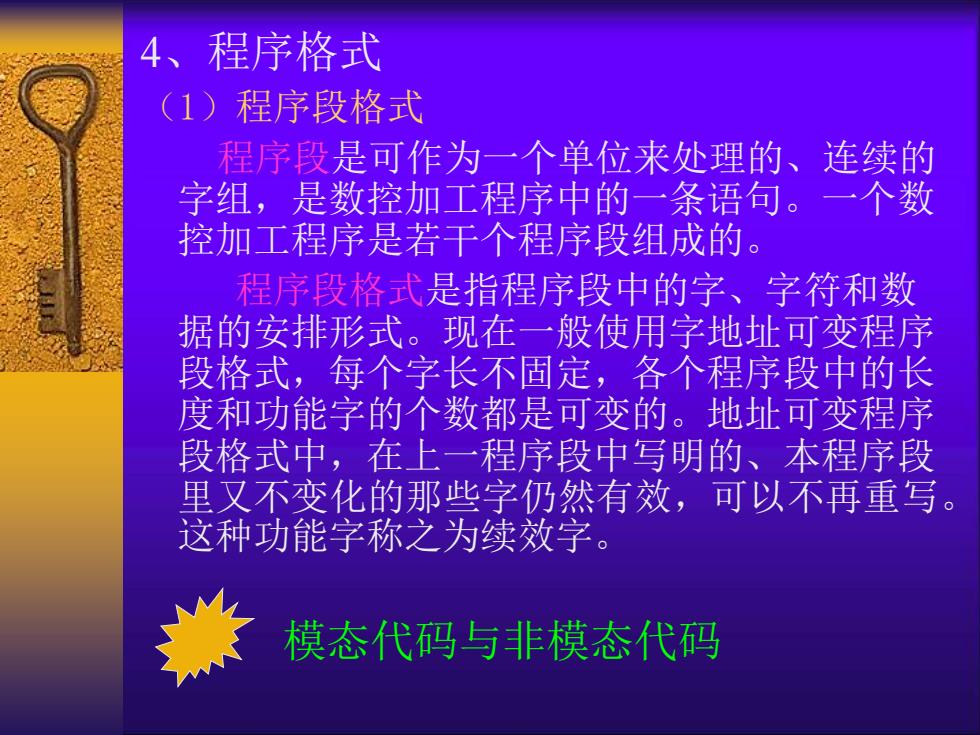 4、程序格式

（1）程序段格式

程序段是可作为一个单位来处理的、连续的字组，是数控加工程序中的一条语句。一个数控加工程序是若干个程序段组成的。

程序段格式是指程序段中的字、字符和数据的安排形式。现在一般使用字地址可变程序段格式，每个字长不固定，各个程序段中的长度和功能字的个数都是可变的。地址可变程序段格式中，在上一程序段中写明的、本程序段里又不变化的那些字仍然有效，可以不再重写。这种功能字称之为续效字。

模态代码与非模态代码